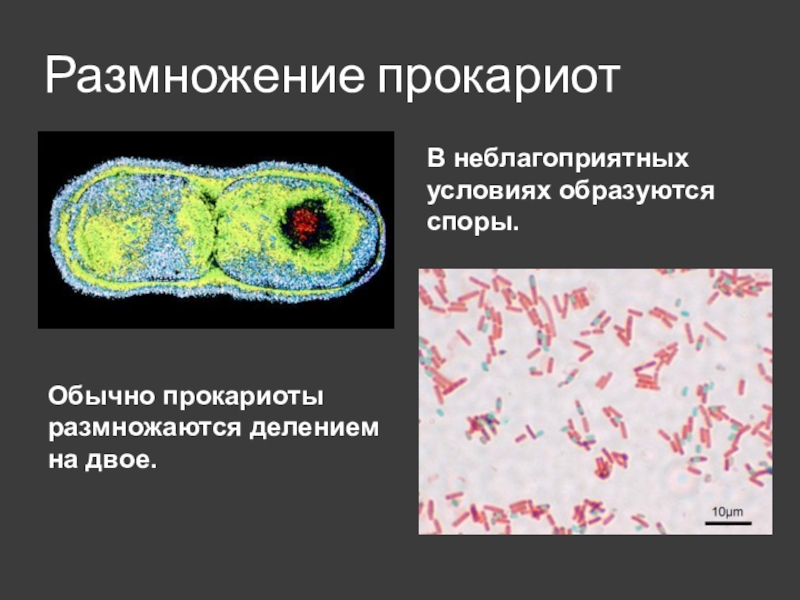 Размножение прокариот

В неблагоприятных условиях образуются споры.

Обычно прокариоты размножаются делением на двое.

10μm